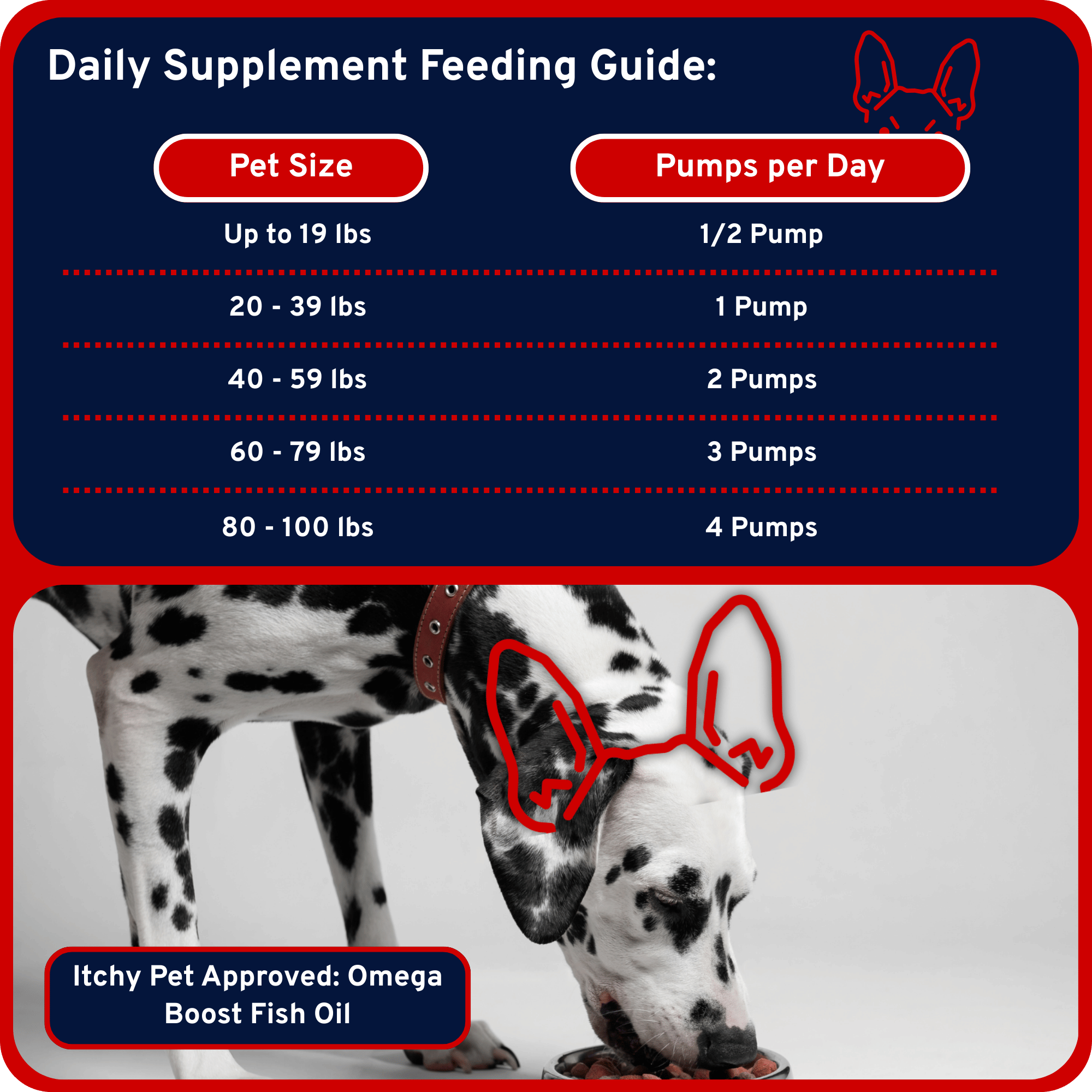 Daily Supplement Feeding Guide:

| Pet Size | Pumps per Day |
|---|---|
| Up to 19 lbs | 1/2 Pump |
| 20 - 39 lbs | 1 Pump |
| 40 - 59 lbs | 2 Pumps |
| 60 - 79 lbs | 3 Pumps |
| 80 - 100 lbs | 4 Pumps |

Itchy Pet Approved: Omega Boost Fish Oil